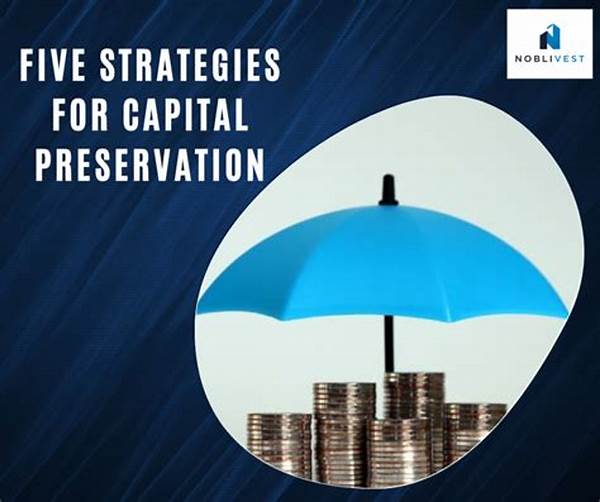 FIVE STRATEGIES FOR CAPITAL PRESERVATION

NOBLIVEST